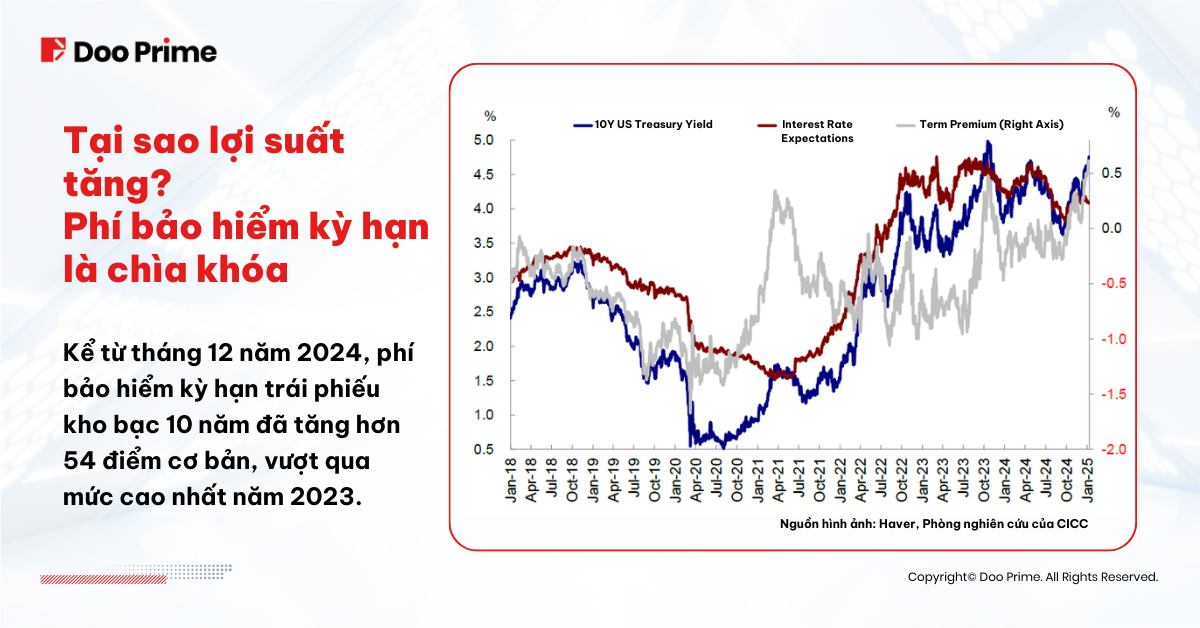 Doo Prime

Tại sao lợi suất tăng?
Phí bảo hiểm kỳ hạn là chìa khóa

Kể từ tháng 12 năm 2024, phí bảo hiểm kỳ hạn trái phiếu kho bạc 10 năm đã tăng hơn 54 điểm cơ bản, vượt qua mức cao nhất năm 2023.

%
10Y US Treasury Yield
Interest Rate Expectations
Term Premium (Right Axis)
%

5.0
4.5
4.0
3.5
3.0
2.5
2.0
1.5
1.0
0.5

0.5
0.0
-0.5
-1.0
-1.5
-2.0

Jan-18
Apr-18
Jul-18
Oct-18
Jan-19
Apr-19
Jul-19
Oct-19
Jan-20
Apr-20
Jul-20
Oct-20
Jan-21
Apr-21
Jul-21
Oct-21
Jan-22
Apr-22
Jul-22
Oct-22
Jan-23
Apr-23
Jul-23
Oct-23
Jan-24
Apr-24
Jul-24
Oct-24
Jan-25

Nguồn hình ảnh: Haver, Phòng nghiên cứu của CICC

Copyright© Doo Prime. All Rights Reserved.